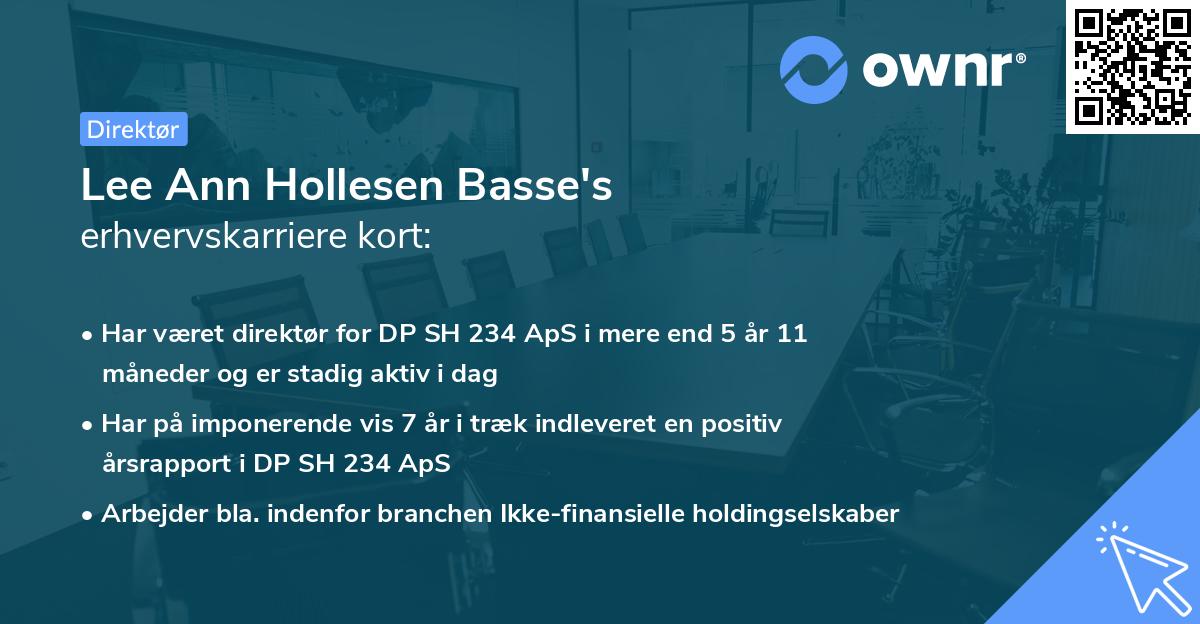 ownr®

Direktør

Lee Ann Hollesen Basse's
erhvervskarriere kort:

• Har været direktør for DP SH 234 ApS i mere end 5 år 11 måneder og er stadig aktiv i dag

• Har på imponerende vis 7 år i træk indleveret en positiv årsrapport i DP SH 234 ApS

• Arbejder bla. indenfor branchen Ikke-finansielle holdingselskaber